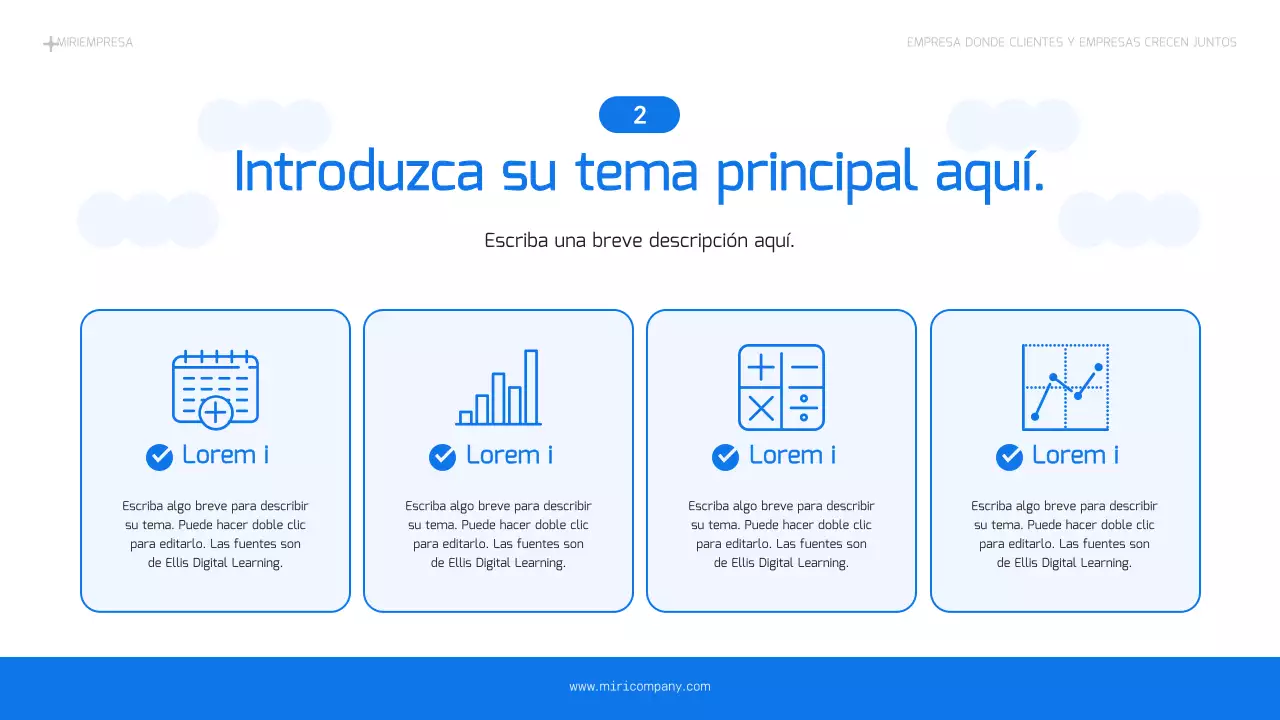 MIRIEMPRESA

EMPRESA DONDE CLIENTES Y EMPRESAS CRECEN JUNTOS

2

Introduzca su tema principal aquí.

Escriba una breve descripción aquí.

Lorem i

Escriba algo breve para describir su tema. Puede hacer doble clic para editarlo. Las fuentes son de Ellis Digital Learning.

Lorem i

Escriba algo breve para describir su tema. Puede hacer doble clic para editarlo. Las fuentes son de Ellis Digital Learning.

Lorem i

Escriba algo breve para describir su tema. Puede hacer doble clic para editarlo. Las fuentes son de Ellis Digital Learning.

Lorem i

Escriba algo breve para describir su tema. Puede hacer doble clic para editarlo. Las fuentes son de Ellis Digital Learning.

www.miricompany.com